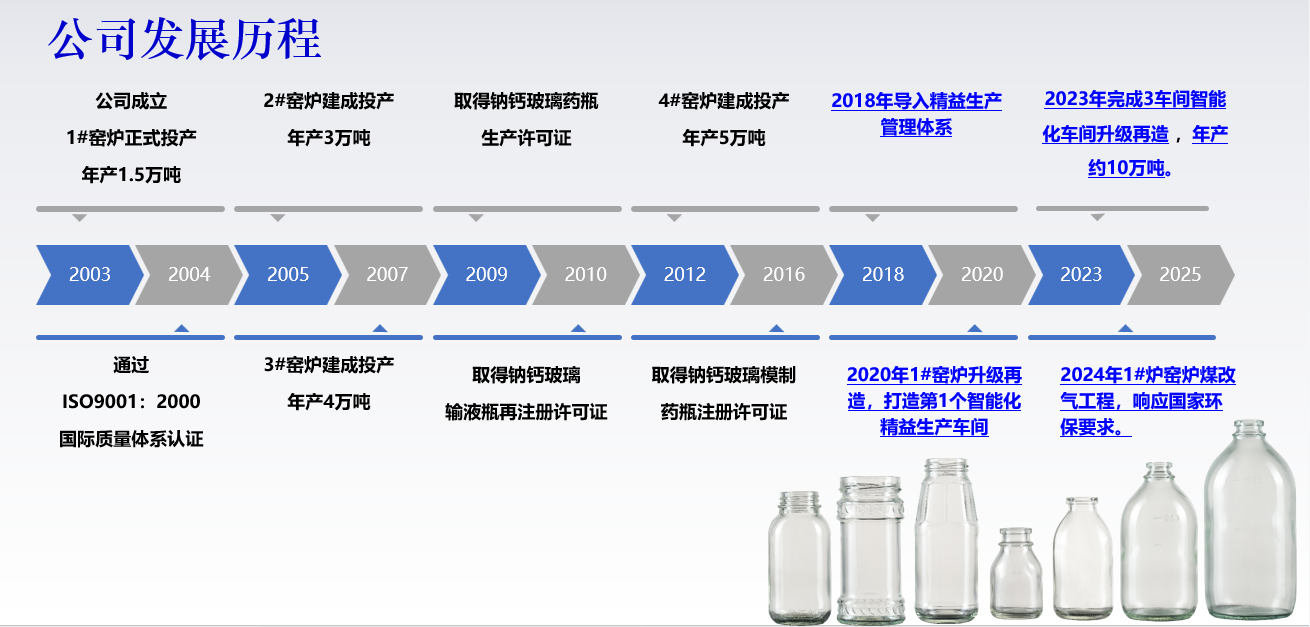 公司发展历程

公司成立
1#窑炉正式投产
年产1.5万吨

2#窑炉建成投产
年产3万吨

取得钠钙玻璃药瓶
生产许可证

4#窑炉建成投产
年产5万吨

2018年导入精益生产管理体系

2023年完成3车间智能化车间升级再造，年产约10万吨。

2003 2004 2005 2007 2009 2010 2012 2016 2018 2020 2023 2025

通过
ISO9001：2000
国际质量体系认证

3#窑炉建成投产
年产4万吨

取得钠钙玻璃
输液瓶再注册许可证

取得钠钙玻璃模制
药瓶注册许可证

2020年1#窑炉升级再造，打造第1个智能化精益生产车间

2024年1#炉窑炉煤改气工程，响应国家环保要求。